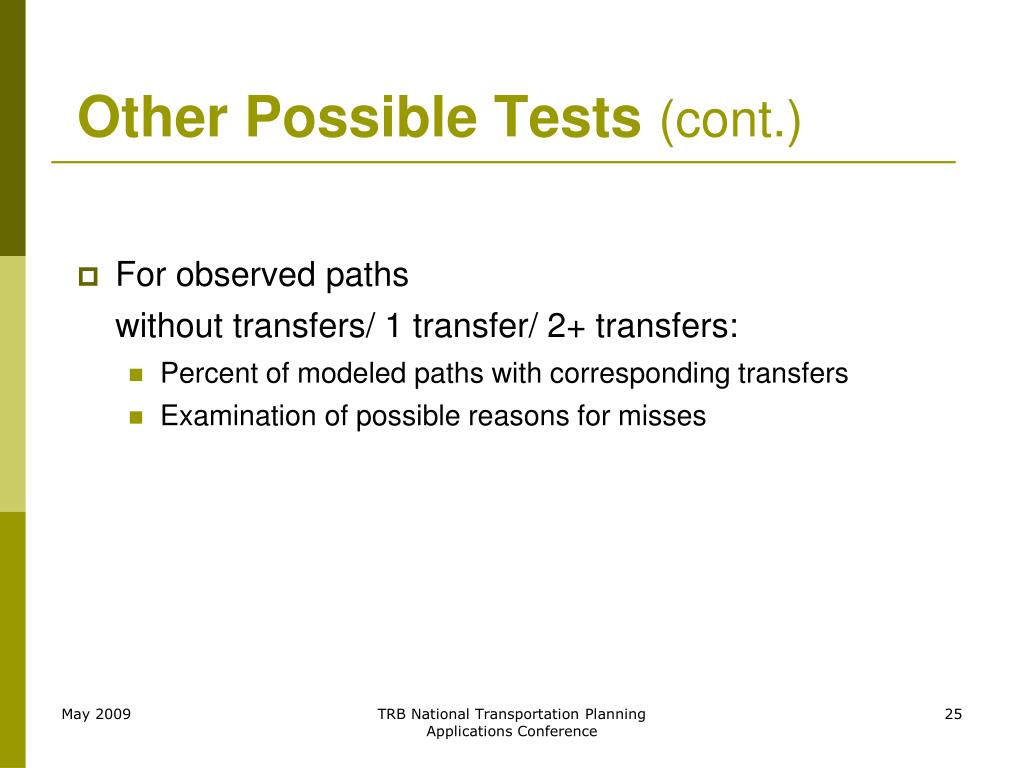 Other Possible Tests (cont.)

For observed paths
without transfers/ 1 transfer/ 2+ transfers:

Percent of modeled paths with corresponding transfers

Examination of possible reasons for misses

May 2009

TRB National Transportation Planning Applications Conference

25